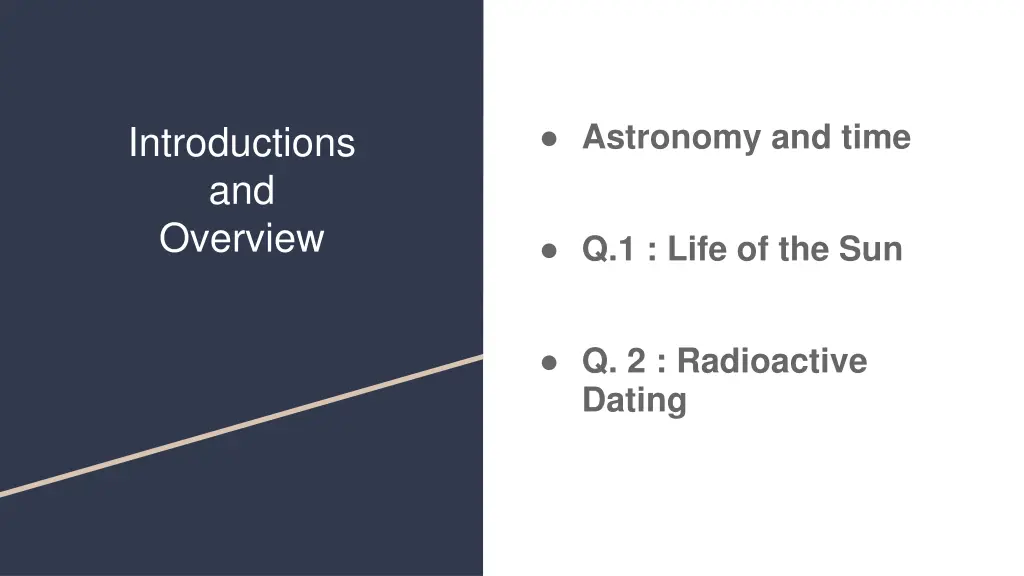 Introductions and Overview

● Astronomy and time

● Q.1 : Life of the Sun

● Q. 2 : Radioactive Dating